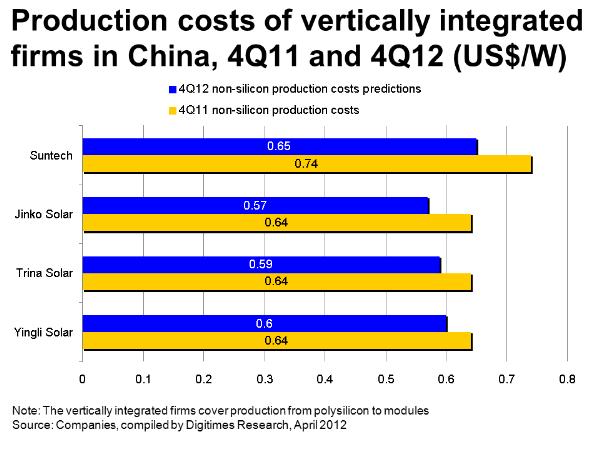 Production costs of vertically integrated firms in China, 4Q11 and 4Q12 (US$/W)

4Q12 non-silicon production costs predictions
4Q11 non-silicon production costs

Suntech
0.65
0.74

Jinko Solar
0.57
0.64

Trina Solar
0.59
0.64

Yingli Solar
0.6
0.64

0
0.1
0.2
0.3
0.4
0.5
0.6
0.7
0.8

Note: The vertically integrated firms cover production from polysilicon to modules
Source: Companies, compiled by Digitimes Research, April 2012